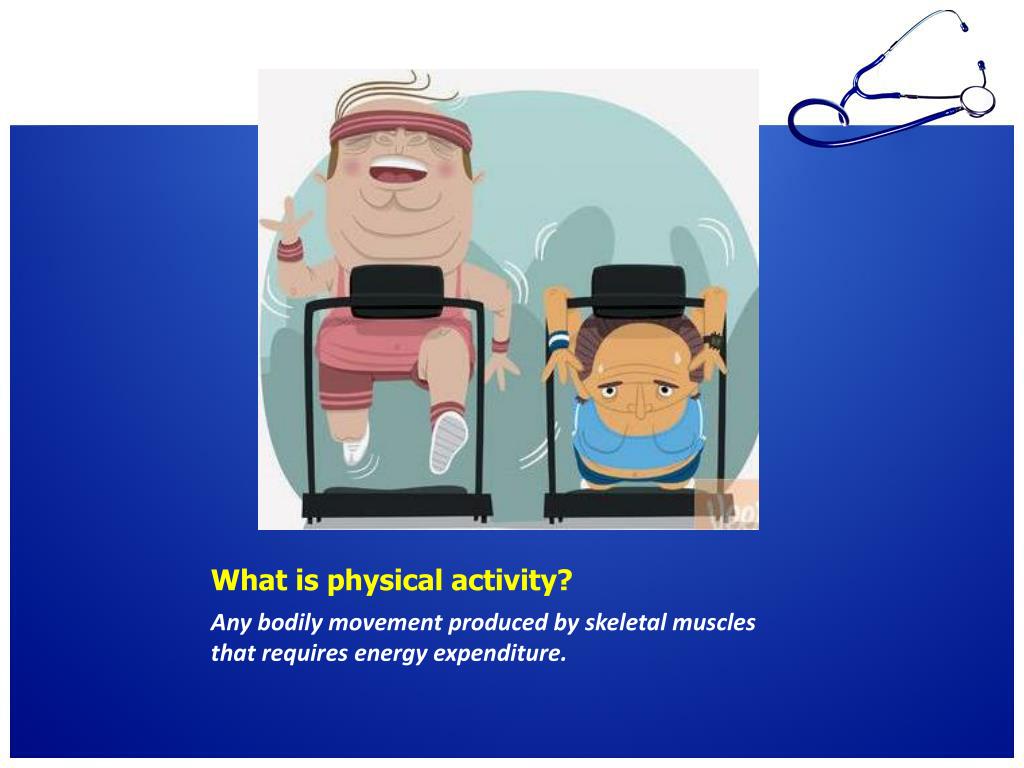 What is physical activity?

Any bodily movement produced by skeletal muscles that requires energy expenditure.